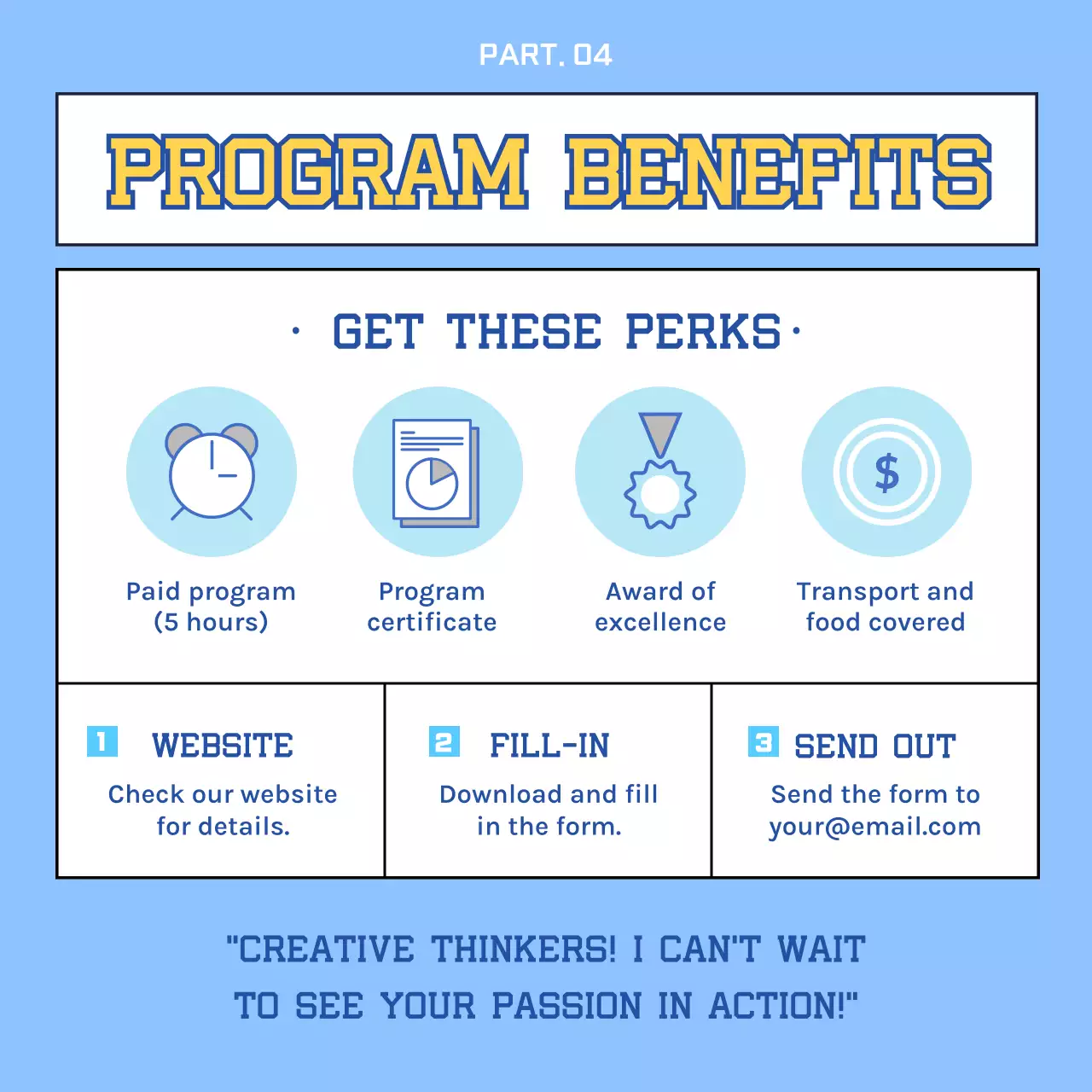 PART. 04

PROGRAM BENEFITS

· GET THESE PERKS ·

$

Paid program (5 hours)

Program certificate

Award of excellence

Transport and food covered

1 WEBSITE

Check our website for details.

2 FILL-IN

Download and fill in the form.

3 SEND OUT

Send the form to your@email.com

"CREATIVE THINKERS! I CAN'T WAIT TO SEE YOUR PASSION IN ACTION!"